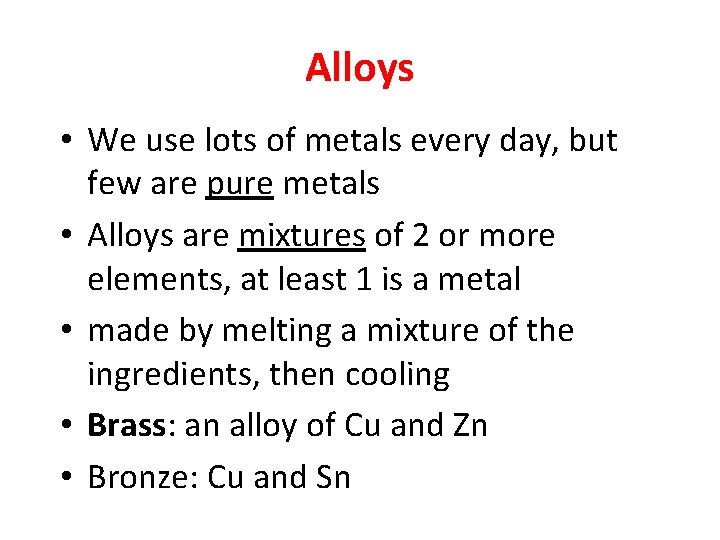 Alloys

• We use lots of metals every day, but few are pure metals
• Alloys are mixtures of 2 or more elements, at least 1 is a metal
• made by melting a mixture of the ingredients, then cooling
• Brass: an alloy of Cu and Zn
• Bronze: Cu and Sn